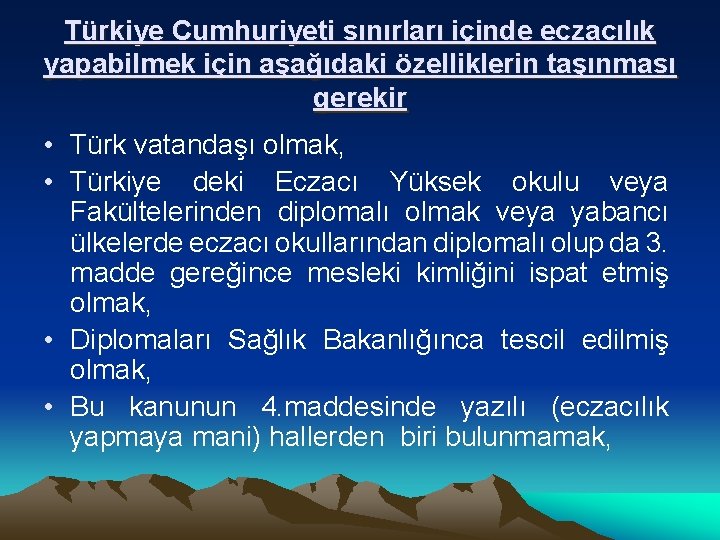 Türkiye Cumhuriyeti sınırları içinde eczacılık yapabilmek için aşağıdaki özelliklerin taşınması gerekir

• Türk vatandaşı olmak,
• Türkiye deki Eczacı Yüksek okulu veya Fakültelerinden diplomalı olmak veya yabancı ülkelerde eczacı okullarından diplomalı olup da 3. madde gereğince mesleki kimliğini ispat etmiş olmak,
• Diplomaları Sağlık Bakanlığınca tescil edilmiş olmak,
• Bu kanunun 4.maddesinde yazılı (eczacılık yapmaya mani) hallerden biri bulunmamak,